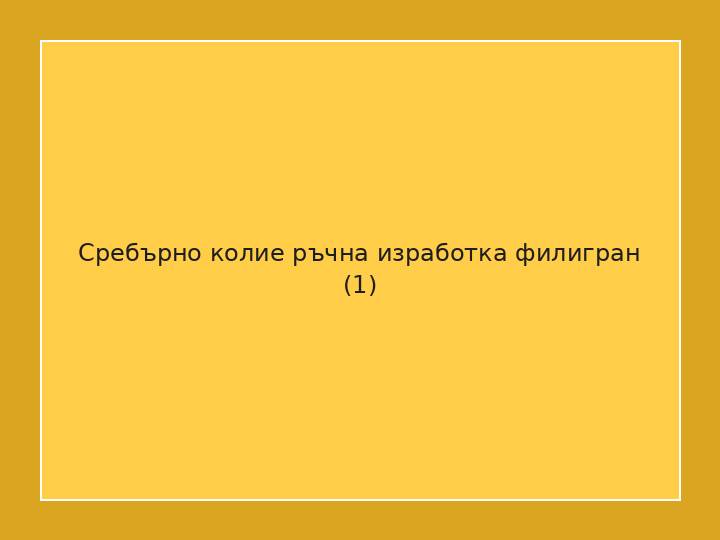 Сребърно колие ръчна изработка филигран (1)